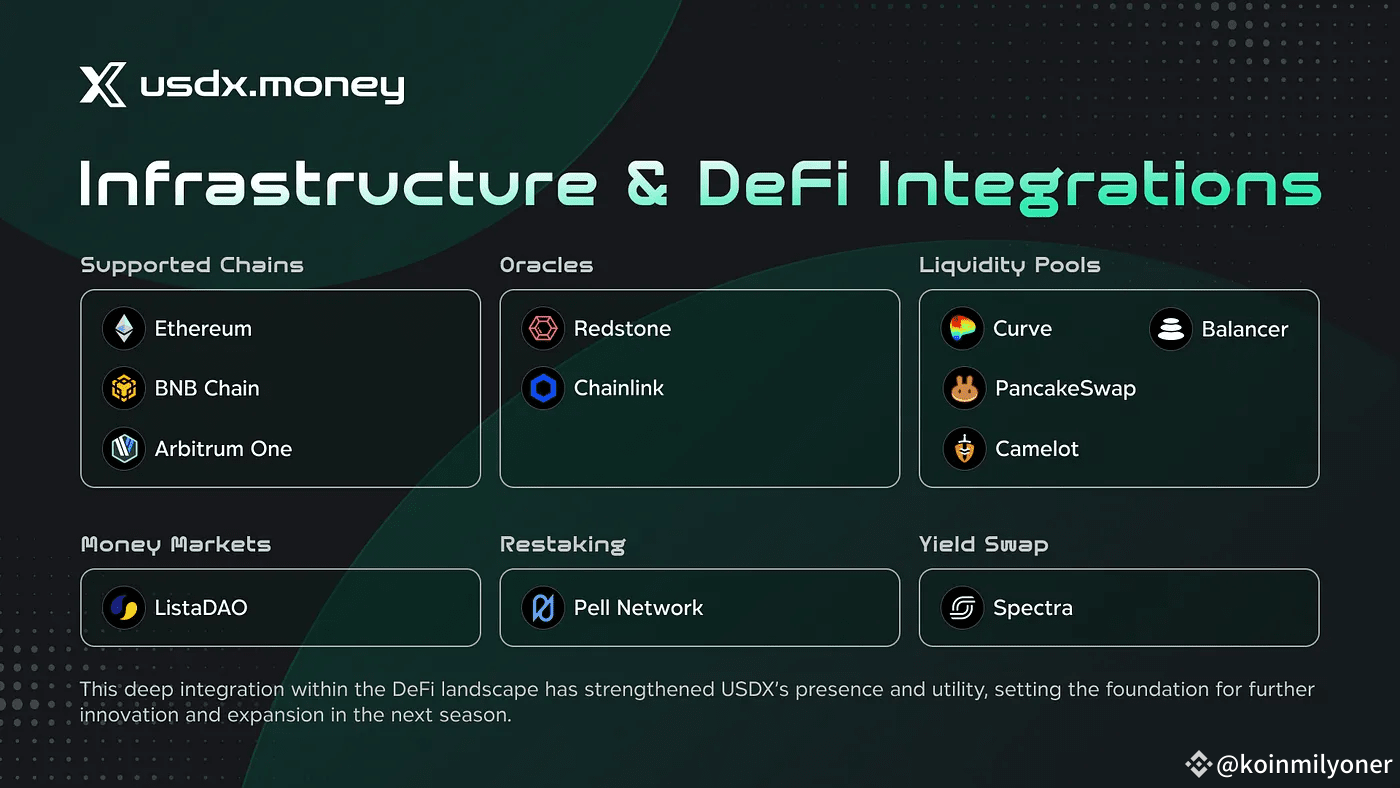 usdx.money

Infrastructure & DeFi Integrations

Supported Chains

Ethereum

BNB Chain

Arbitrum One

Oracles

Redstone

Chainlink

Liquidity Pools

Curve

Balancer

PancakeSwap

Camelot

Money Markets

ListaDAO

Restaking

Pell Network

Yield Swap

Spectra

This deep integration within the DeFi landscape has strengthened USDX's presence and utility, setting the foundation for further innovation and expansion in the next season.

@koinmilyoner